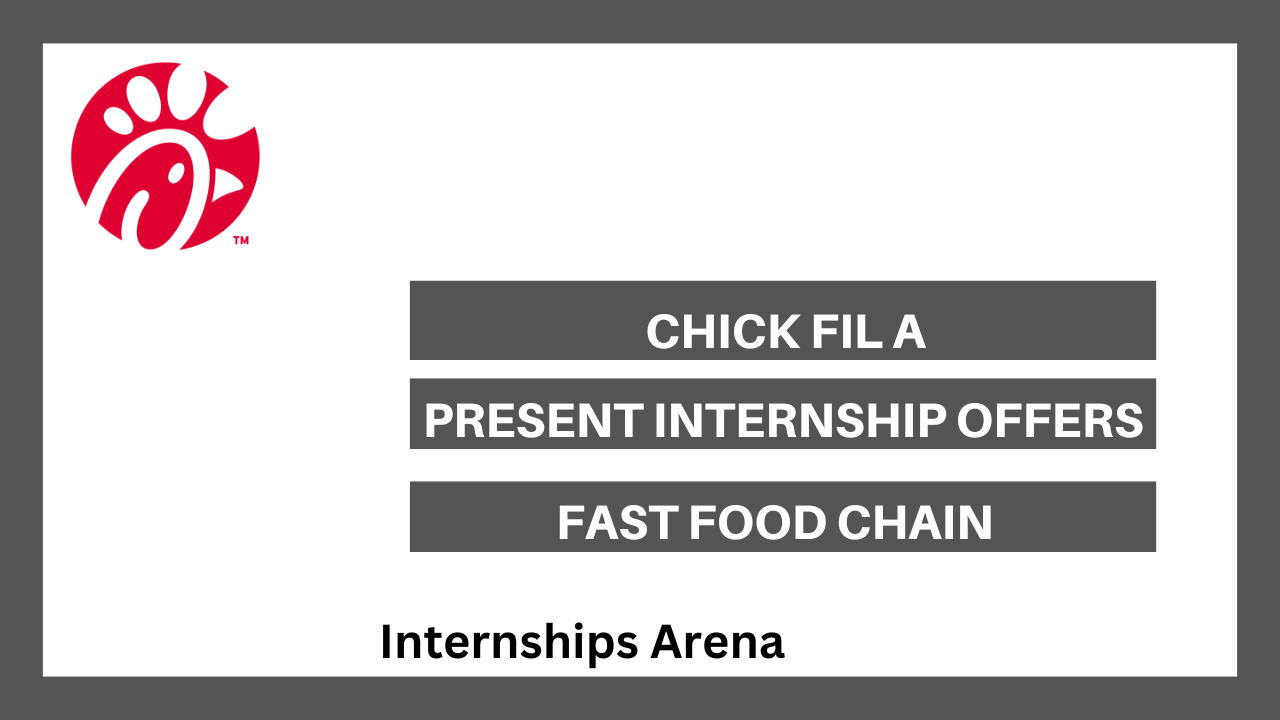 ™

CHICK FIL A

PRESENT INTERNSHIP OFFERS

FAST FOOD CHAIN

Internships Arena